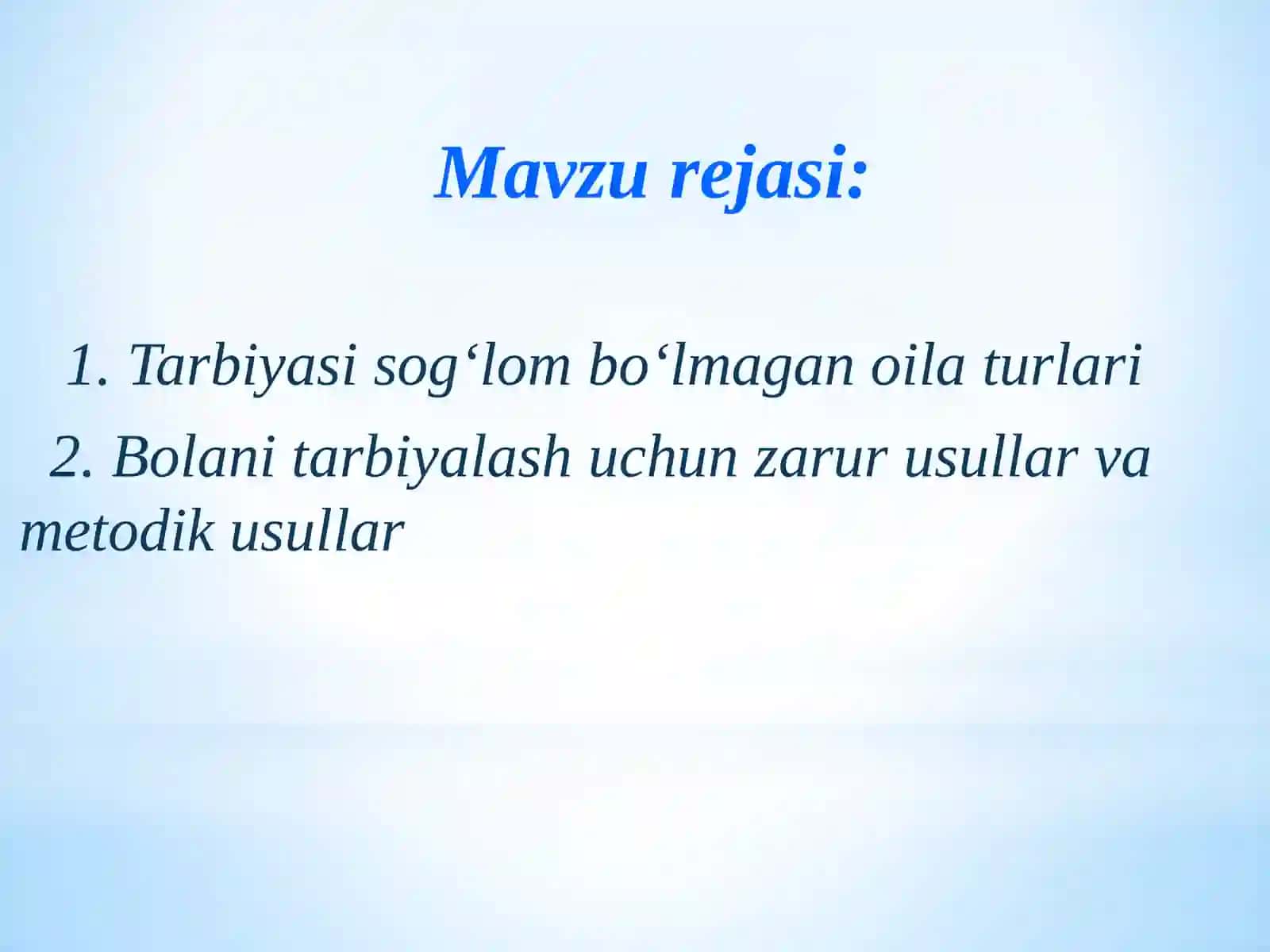 Mavzu rejasi:

1. Tarbiyasi sog‘lom bo‘lmagan oila turlari

2. Bolani tarbiyalash uchun zarur usullar va metodik usullar